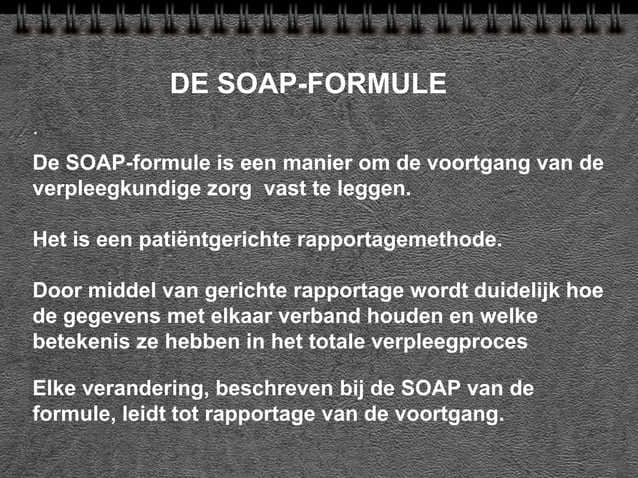 DE SOAP-FORMULE

.

De SOAP-formule is een manier om de voortgang van de verpleegkundige zorg vast te leggen.

Het is een patiëntgerichte rapportagemethode.

Door middel van gerichte rapportage wordt duidelijk hoe de gegevens met elkaar verband houden en welke betekenis ze hebben in het totale verpleegproces

Elke verandering, beschreven bij de SOAP van de formule, leidt tot rapportage van de voortgang.